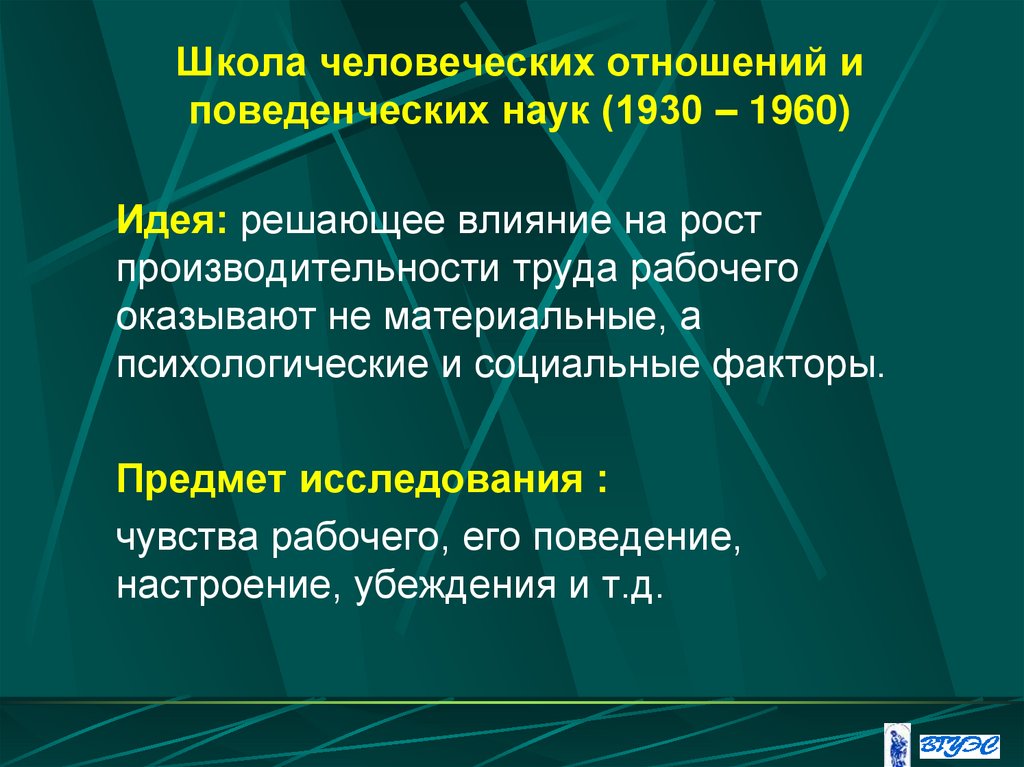 Школа человеческих отношений и поведенческих наук (1930 – 1960)

Идея: решающее влияние на рост производительности труда рабочего оказывают не материальные, а психологические и социальные факторы.

Предмет исследования :

чувства рабочего, его поведение, настроение, убеждения и т.д.

ВГУЭС